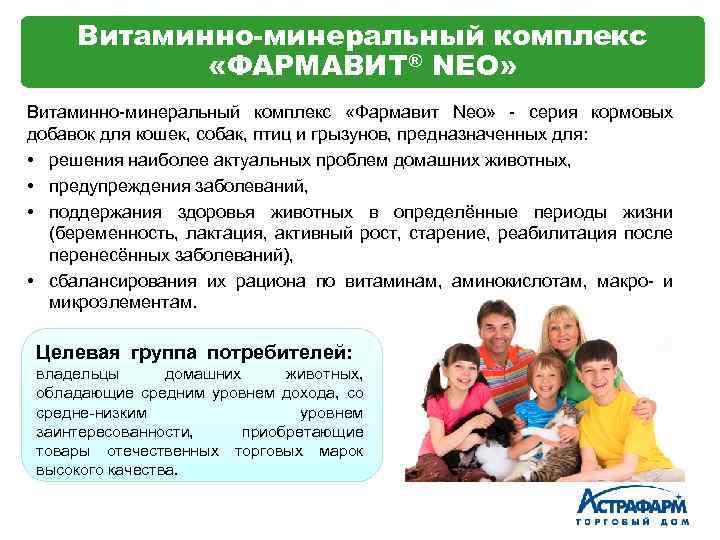 Витаминно-минеральный комплекс «ФАРМАВИТ® NEO»

Витаминно-минеральный комплекс «Фармавит Neo» - серия кормовых добавок для кошек, собак, птиц и грызунов, предназначенных для:

• решения наиболее актуальных проблем домашних животных,
• предупреждения заболеваний,
• поддержания здоровья животных в определённые периоды жизни (беременность, лактация, активный рост, старение, реабилитация после перенесённых заболеваний),
• сбалансирования их рациона по витаминам, аминокислотам, макро- и микроэлементам.

Целевая группа потребителей:
владельцы домашних животных, обладающие средним уровнем дохода, со средне-низким уровнем заинтересованности, приобретающие товары отечественных торговых марок высокого качества.

АСТРАФАРМ
ТОРГОВЫЙ ДОМ